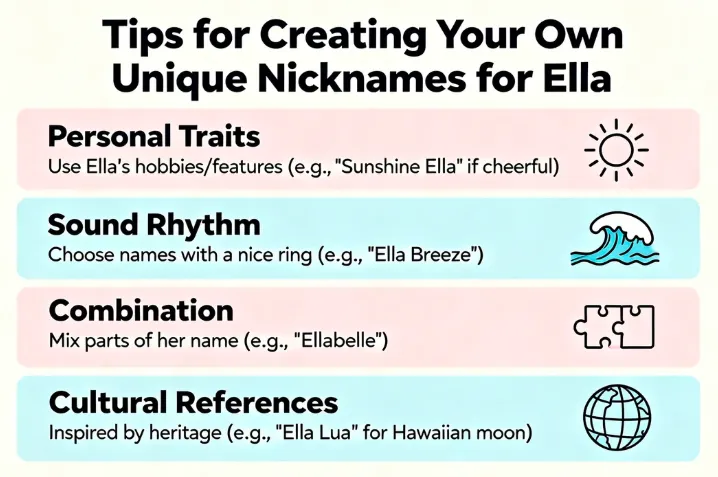 Tips for Creating Your Own Unique Nicknames for Ella

Personal Traits
Use Ella's hobbies/features (e.g., "Sunshine Ella" if cheerful)

Sound Rhythm
Choose names with a nice ring (e.g., "Ella Breeze")

Combination
Mix parts of her name (e.g., "Ellabelle")

Cultural References
Inspired by heritage (e.g., "Ella Lua" for Hawaiian moon)